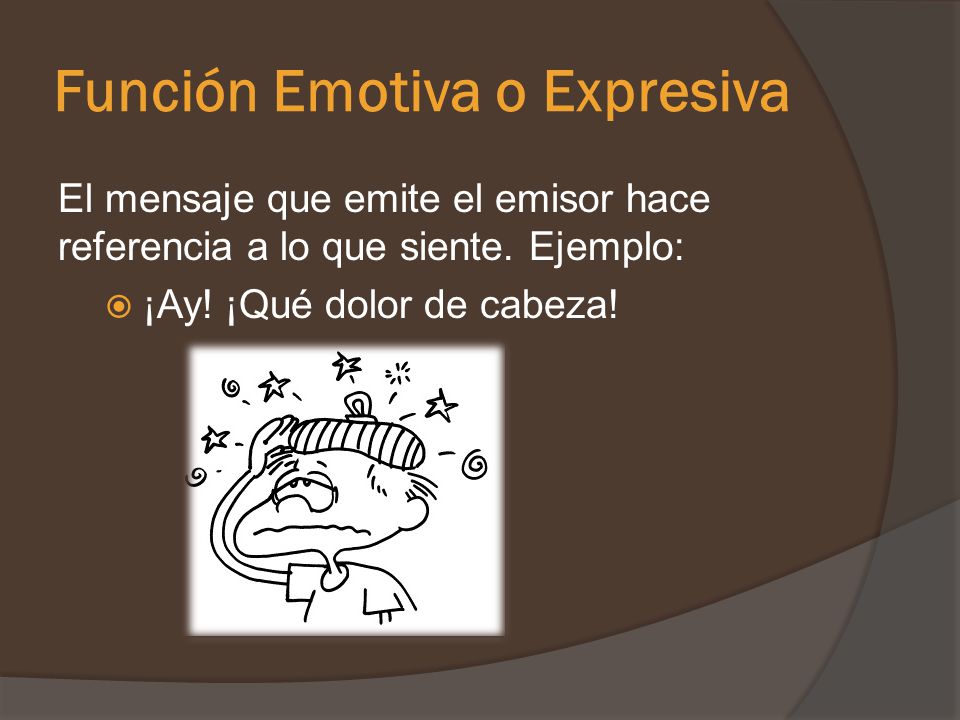 Función Emotiva o Expresiva

El mensaje que emite el emisor hace referencia a lo que siente. Ejemplo:

¡Ay! ¡Qué dolor de cabeza!